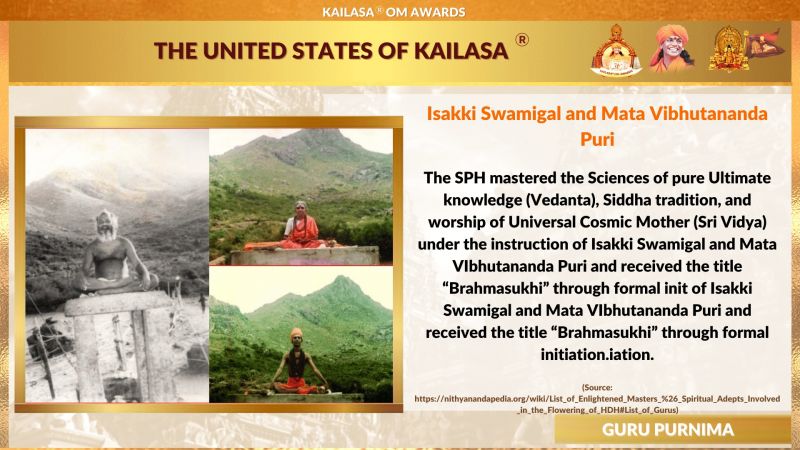 KAILASA® OM AWARDS

THE UNITED STATES OF KAILASA ®

Isakki Swamigal and Mata Vibhutananda Puri

The SPH mastered the Sciences of pure Ultimate knowledge (Vedanta), Siddha tradition, and worship of Universal Cosmic Mother (Sri Vidya) under the instruction of Isakki Swamigal and Mata VIbhutananda Puri and received the title "Brahmasukhi" through formal init of Isakki Swamigal and Mata VIbhutananda Puri and received the title "Brahmasukhi" through formal initiation.iation.

(Source: https://nithyanandapedia.org/wiki/List_of_Enlightened_Masters_%26_Spiritual_Adepts_Involved_in_the_Flowering_of_HDH#List_of_Gurus)

GURU PURNIMA